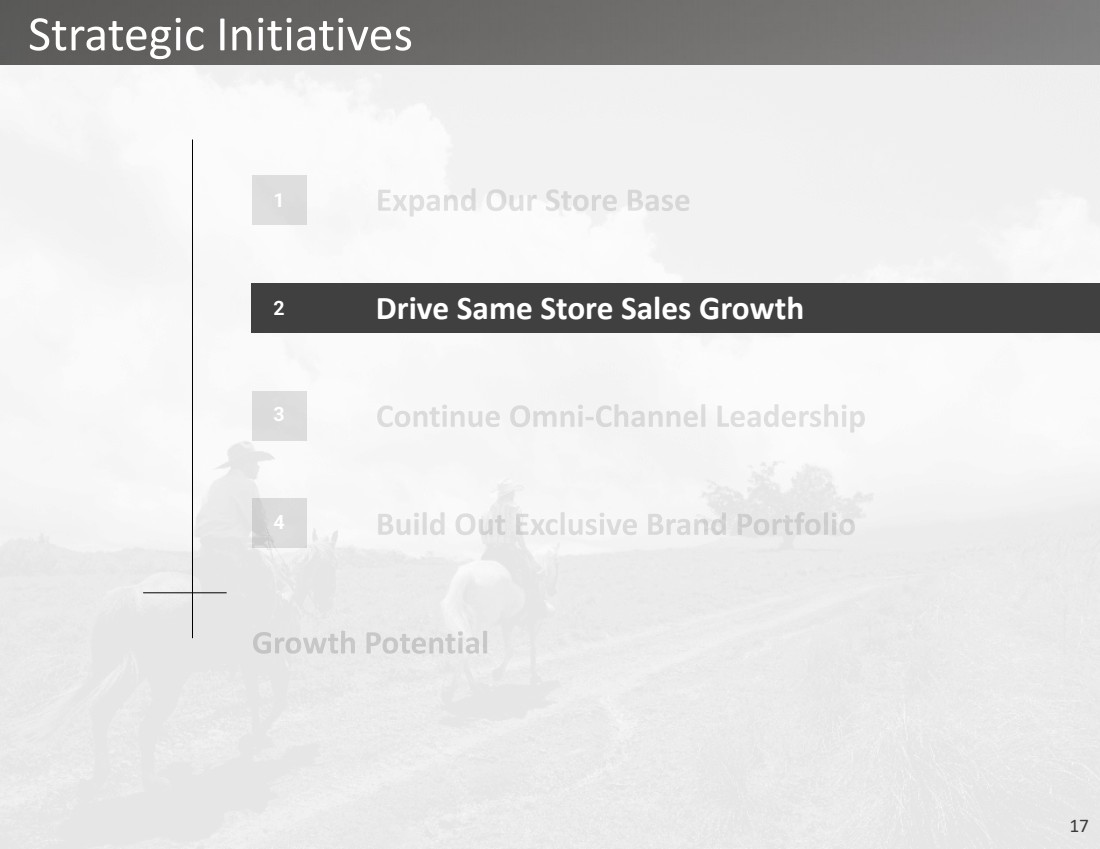 Strategic Initiatives

1 Expand Our Store Base

2 Drive Same Store Sales Growth

3 Continue Omni-Channel Leadership

4 Build Out Exclusive Brand Portfolio

Growth Potential

17